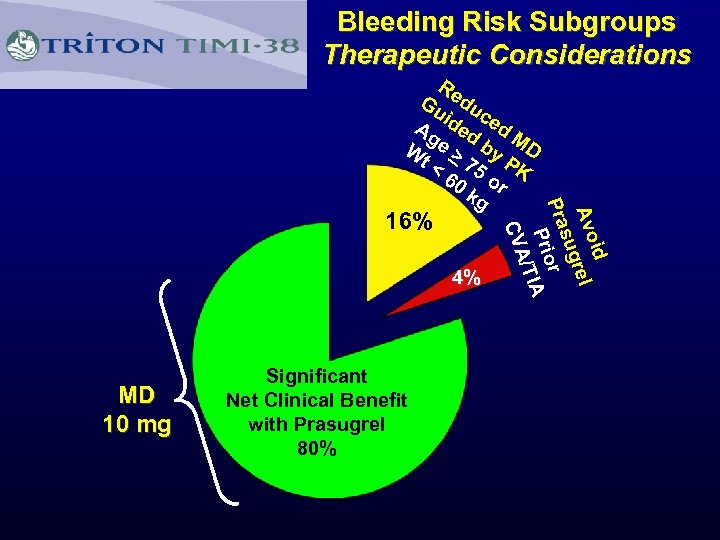 TRITON TIMI-38

Bleeding Risk Subgroups
Therapeutic Considerations

Reduced MD Guided by PK

Age ≥ 75 or Wt < 60 kg

16%

Avoid Prasugrel

Prior CVA/TIA

4%

MD
10 mg

Significant
Net Clinical Benefit
with Prasugrel
80%